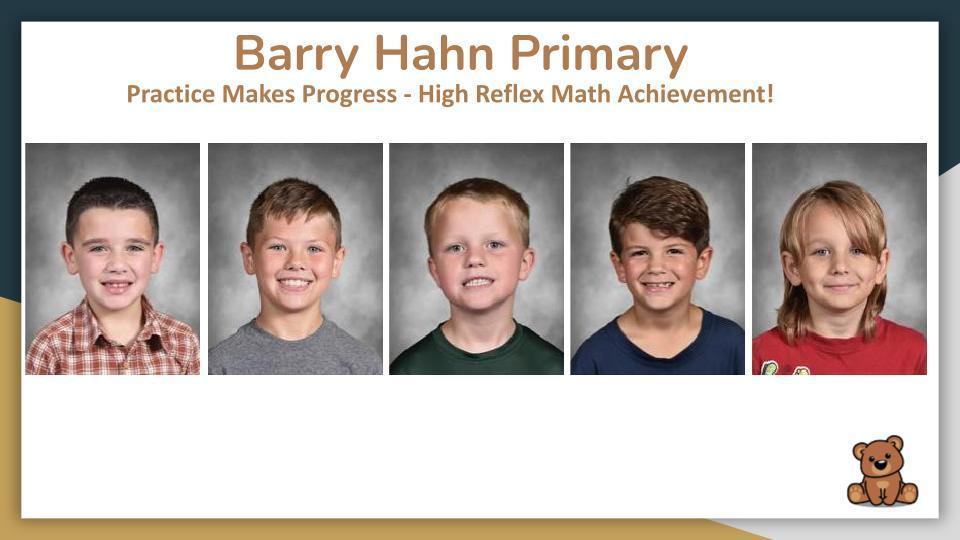 Barry Hahn Primary
Practice Makes Progress - High Reflex Math Achievement!